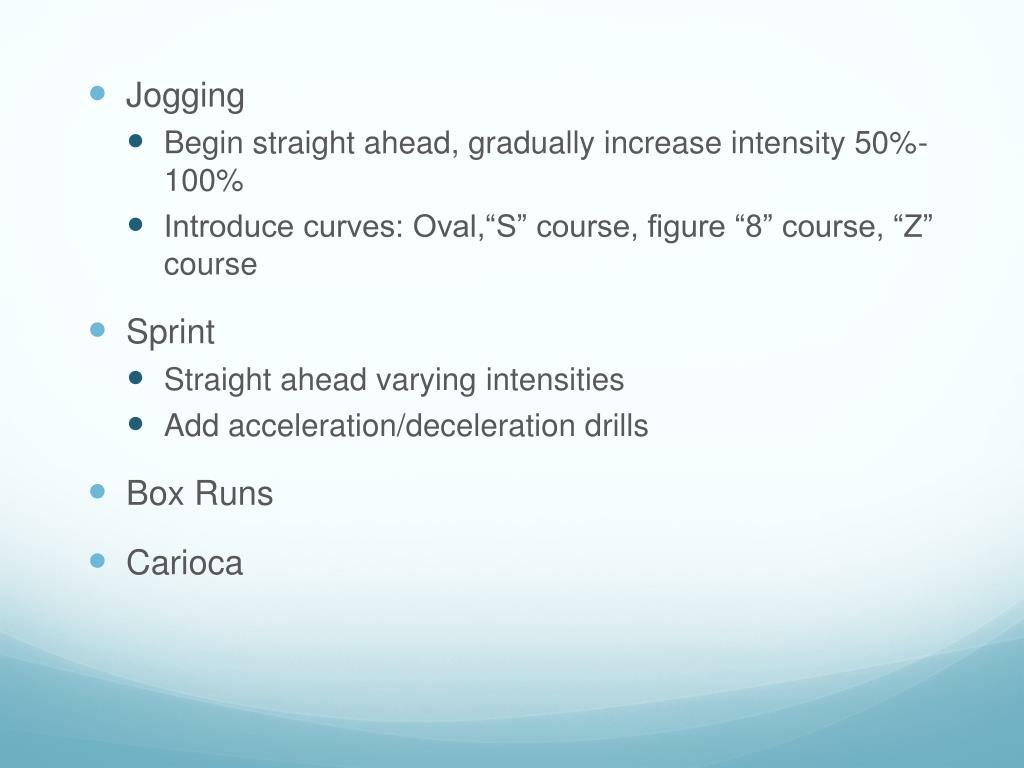 - Jogging
  - Begin straight ahead, gradually increase intensity 50%-100%
  - Introduce curves: Oval,“S” course, figure “8” course, “Z” course
- Sprint
  - Straight ahead varying intensities
  - Add acceleration/deceleration drills
- Box Runs
- Carioca